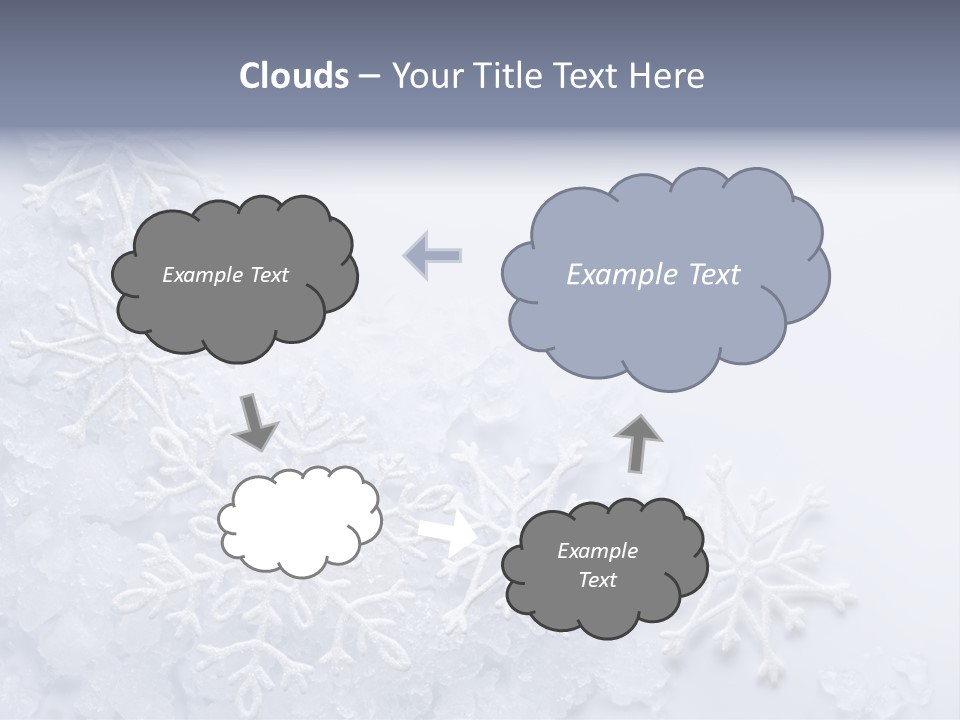 Clouds – Your Title Text Here

Example Text

Example Text

Example Text